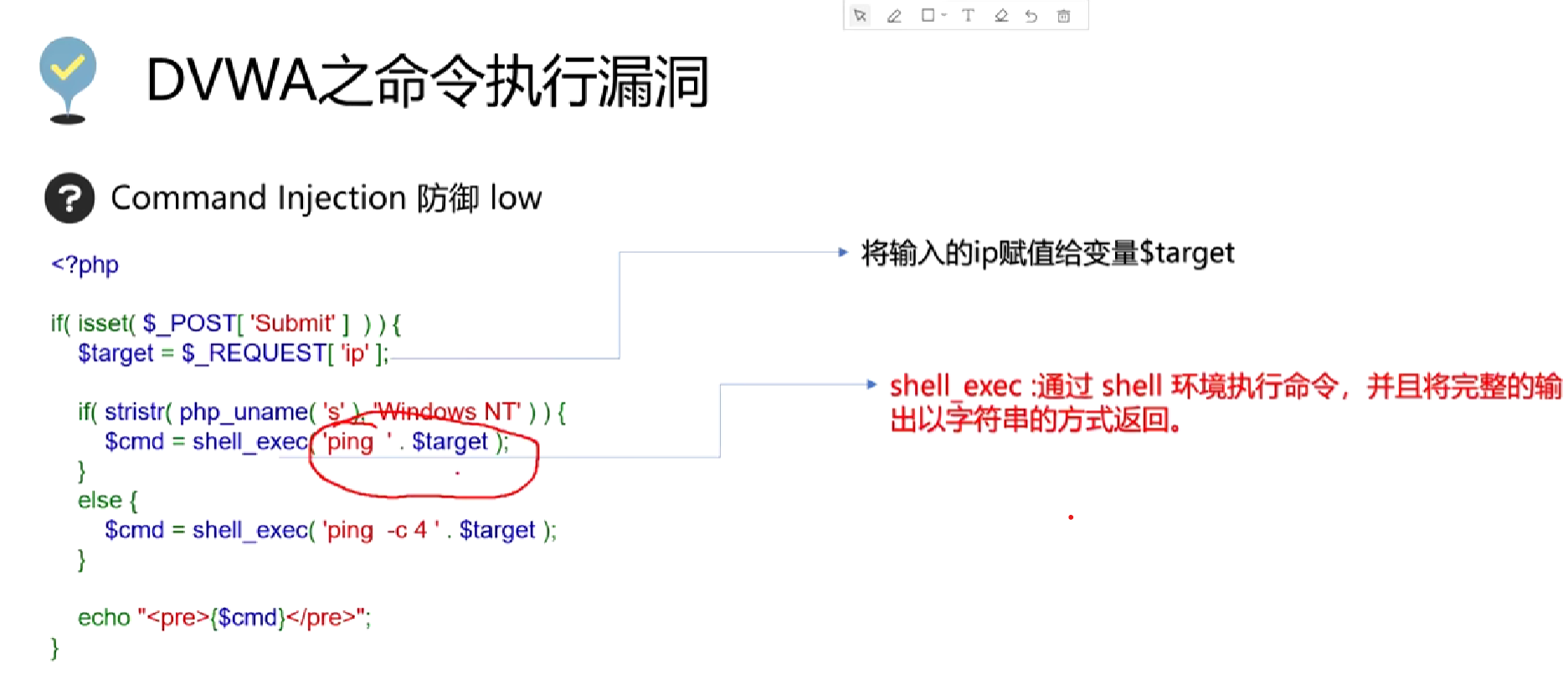 DVWA之命令执行漏洞

Command Injection 防御 low

<?php

if( isset( $_POST[ 'Submit' ] ) ) {
$target = $_REQUEST[ 'ip' ];

if( stristr( php_uname( 's' ), 'Windows NT' ) ) {
$cmd = shell_exec( 'ping ' . $target );
}
else {
$cmd = shell_exec( 'ping -c 4 ' . $target );
}

echo "<pre>{$cmd}</pre>";
}

将输入的ip赋值给变量$target

shell_exec :通过 shell 环境执行命令，并且将完整的输出以字符串的方式返回。